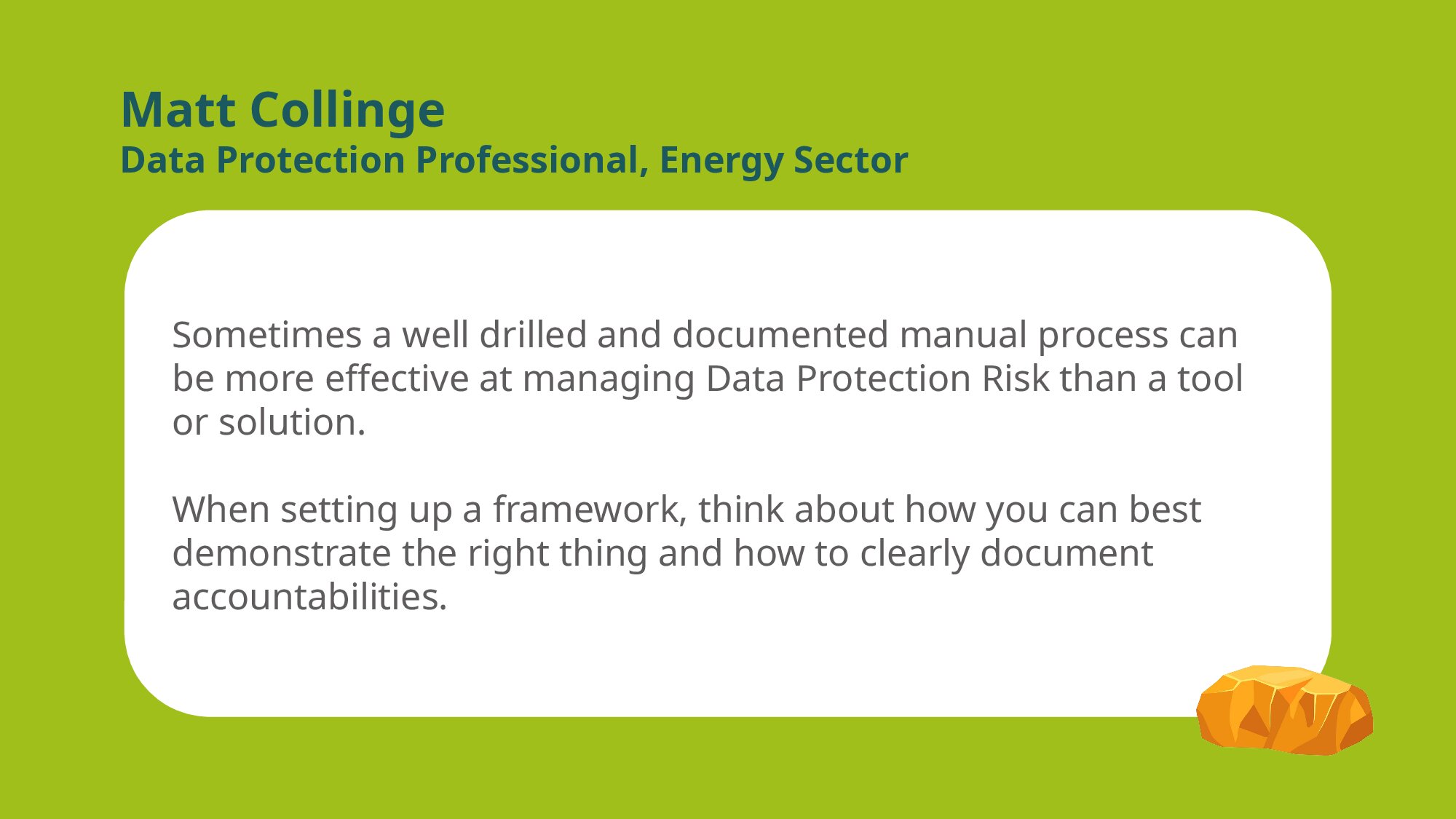 Matt Collinge
Data Protection Professional, Energy Sector

Sometimes a well drilled and documented manual process can be more effective at managing Data Protection Risk than a tool or solution.

When setting up a framework, think about how you can best demonstrate the right thing and how to clearly document accountabilities.